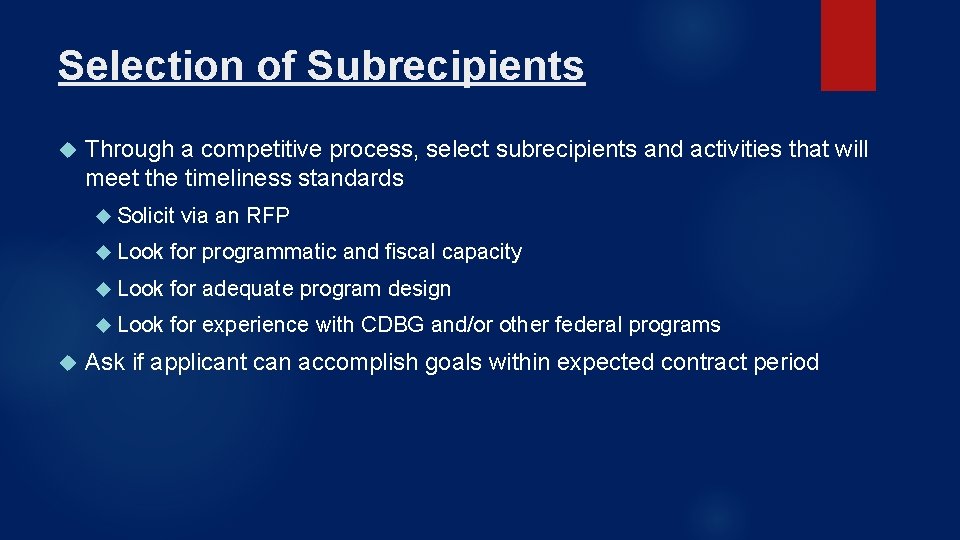 Selection of Subrecipients

Through a competitive process, select subrecipients and activities that will meet the timeliness standards

Solicit via an RFP

Look for programmatic and fiscal capacity

Look for adequate program design

Look for experience with CDBG and/or other federal programs

Ask if applicant can accomplish goals within expected contract period